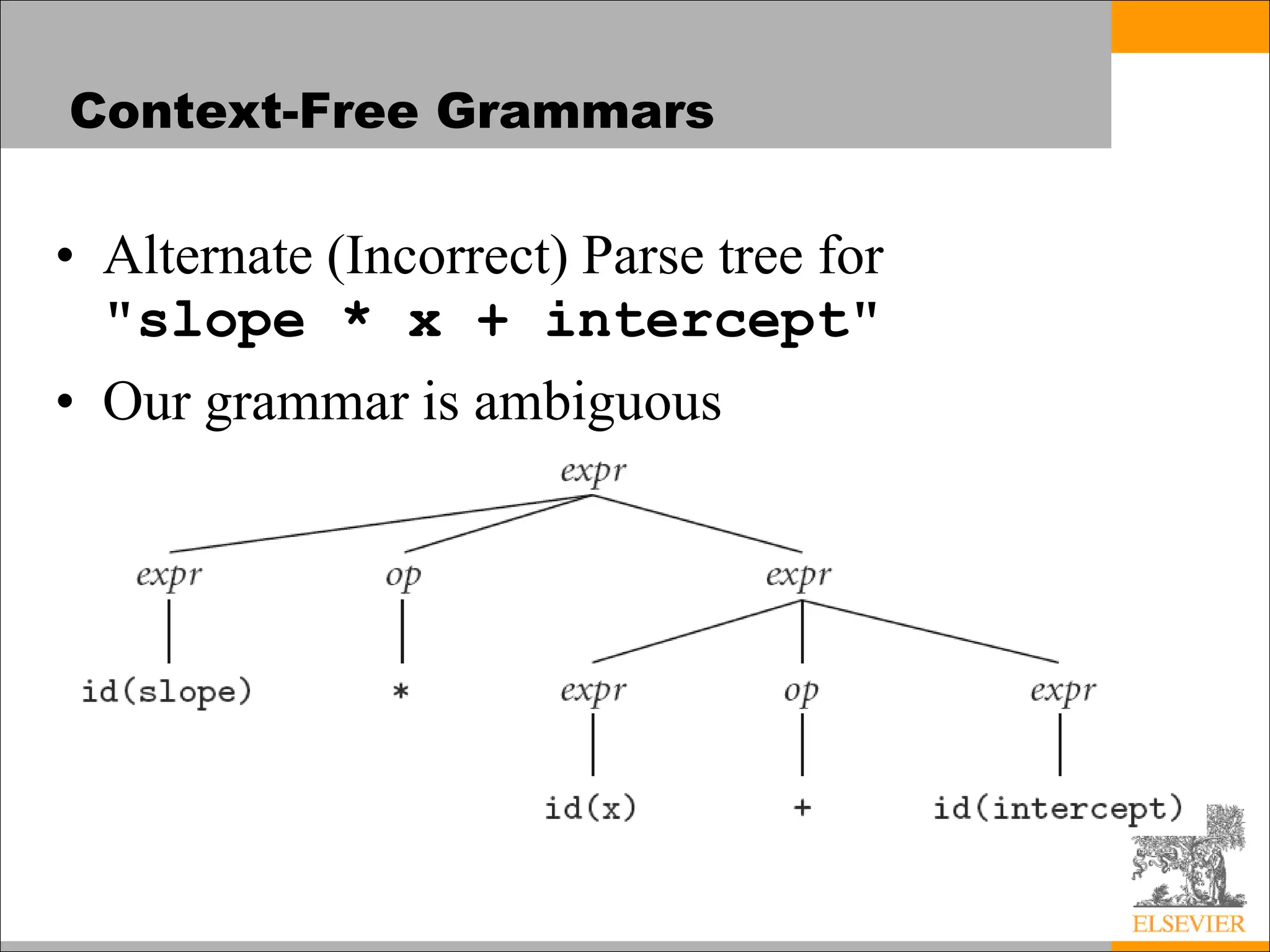 Context-Free Grammars

• Alternate (Incorrect) Parse tree for "slope * x + intercept"

• Our grammar is ambiguous

expr

expr

op

expr

id(slope)

*

expr

op

expr

id(x)

+

id(intercept)

ELSEVIER